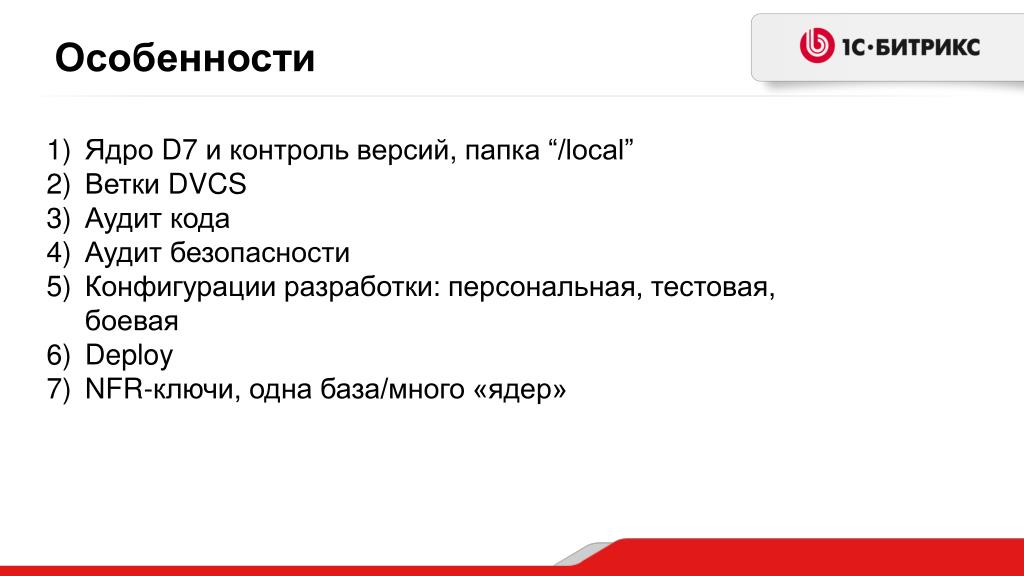 Особенности

1С·БИТРИКС

1) Ядро D7 и контроль версий, папка “/local”
2) Ветки DVCS
3) Аудит кода
4) Аудит безопасности
5) Конфигурации разработки: персональная, тестовая, боевая
6) Deploy
7) NFR-ключи, одна база/много «ядер»